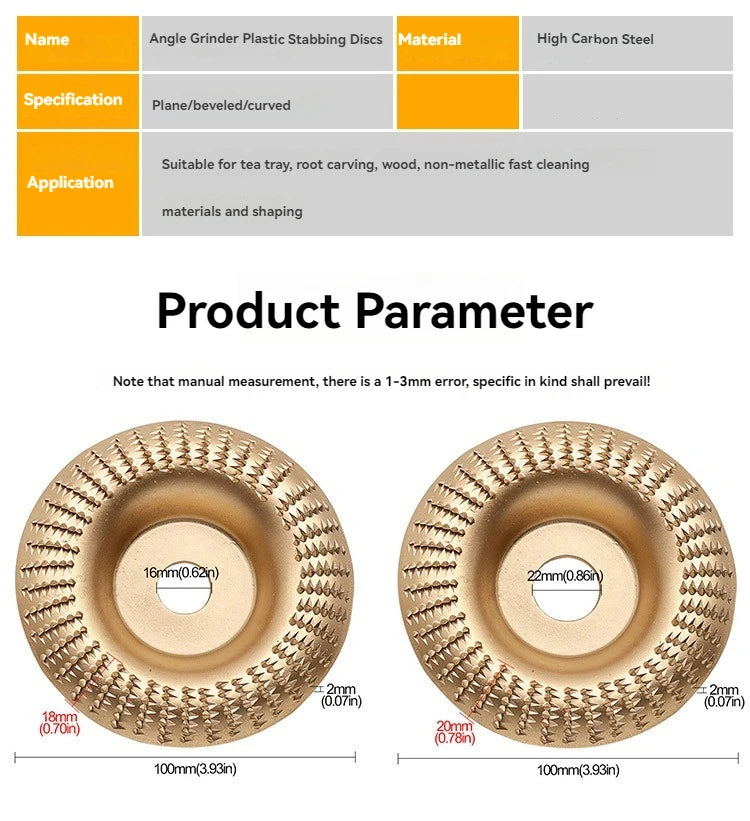 | Name | Angle Grinder Plastic Stabbing Discs | Material | High Carbon Steel |
|---|---|---|---|
| Specification | Plane/beveled/curved | | |
| Application | Suitable for tea tray, root carving, wood, non-metallic fast cleaning materials and shaping | | |

Product Parameter

Note that manual measurement, there is a 1-3mm error, specific in kind shall prevail!

16mm(0.62in)

2mm (0.07in)

18mm (0.70in)

100mm(3.93in)

22mm(0.86in)

2mm (0.07in)

20mm (0.78in)

100mm(3.93in)